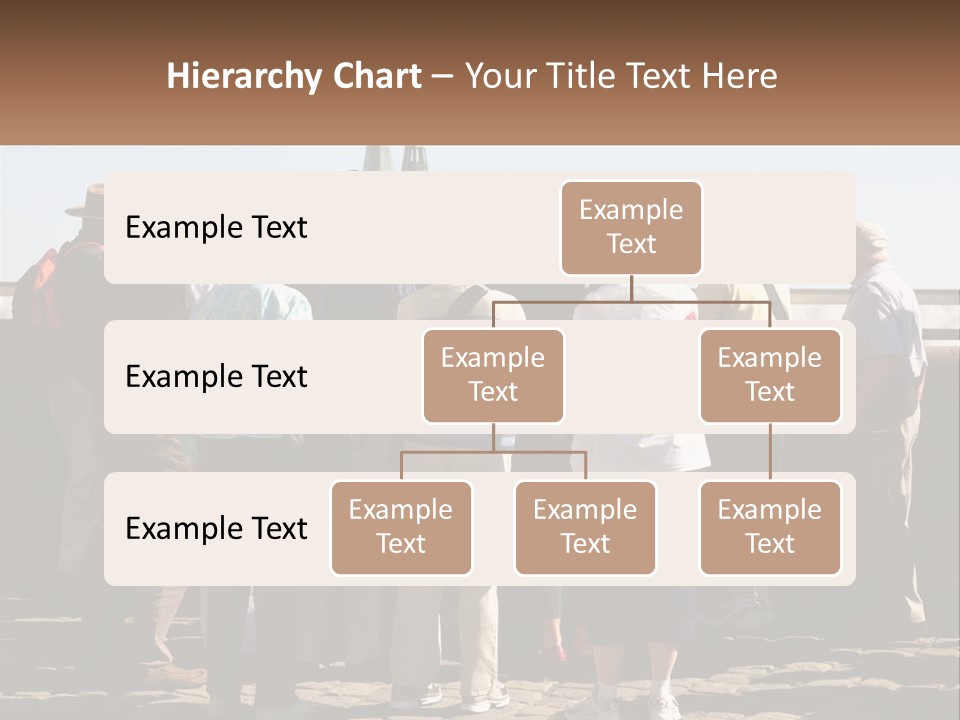 Hierarchy Chart – Your Title Text Here

Example Text

Example Text

Example Text

Example Text

Example Text

Example Text

Example Text

Example Text

Example Text